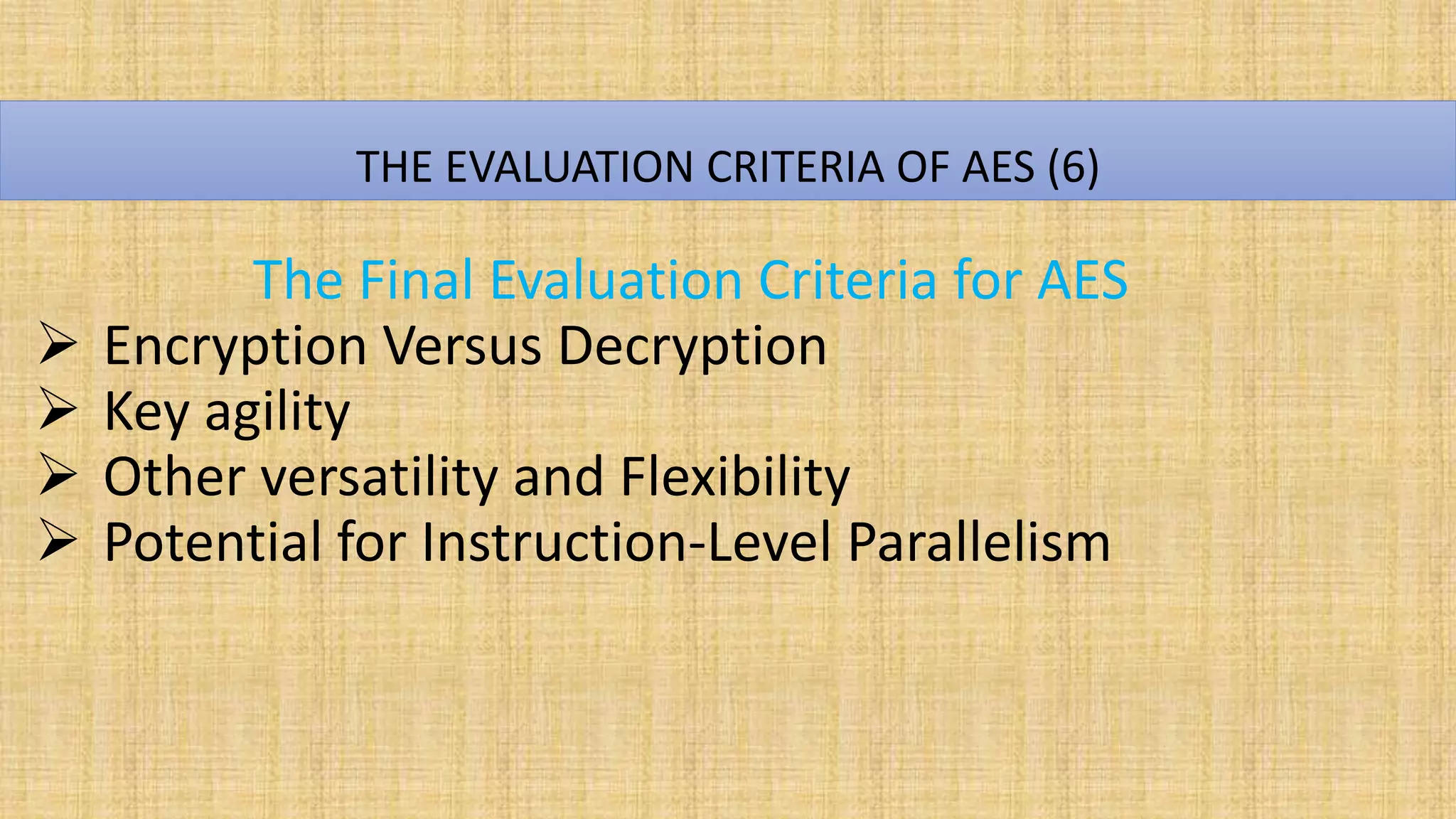 THE EVALUATION CRITERIA OF AES (6)

The Final Evaluation Criteria for AES

➢ Encryption Versus Decryption
➢ Key agility
➢ Other versatility and Flexibility
➢ Potential for Instruction-Level Parallelism